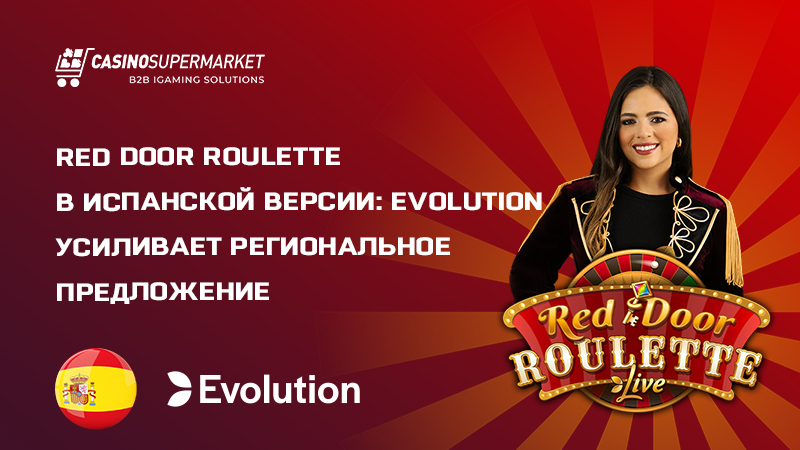 CASINOSUPERMARKET
B2B IGAMING SOLUTIONS

RED DOOR ROULETTE В ИСПАНСКОЙ ВЕРСИИ: EVOLUTION УСИЛИВАЕТ РЕГИОНАЛЬНОЕ ПРЕДЛОЖЕНИЕ

Evolution

Red Door ROULETTE Live